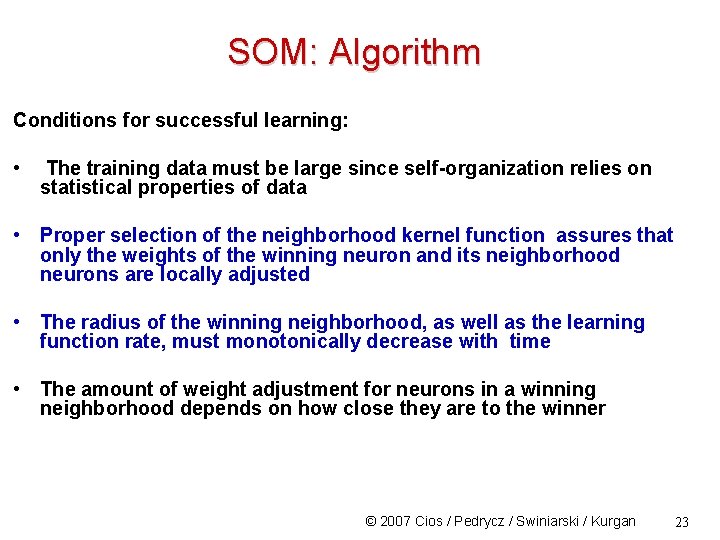 SOM: Algorithm

Conditions for successful learning:

• The training data must be large since self-organization relies on statistical properties of data

• Proper selection of the neighborhood kernel function assures that only the weights of the winning neuron and its neighborhood neurons are locally adjusted

• The radius of the winning neighborhood, as well as the learning function rate, must monotonically decrease with time

• The amount of weight adjustment for neurons in a winning neighborhood depends on how close they are to the winner

© 2007 Cios / Pedrycz / Swiniarski / Kurgan 23